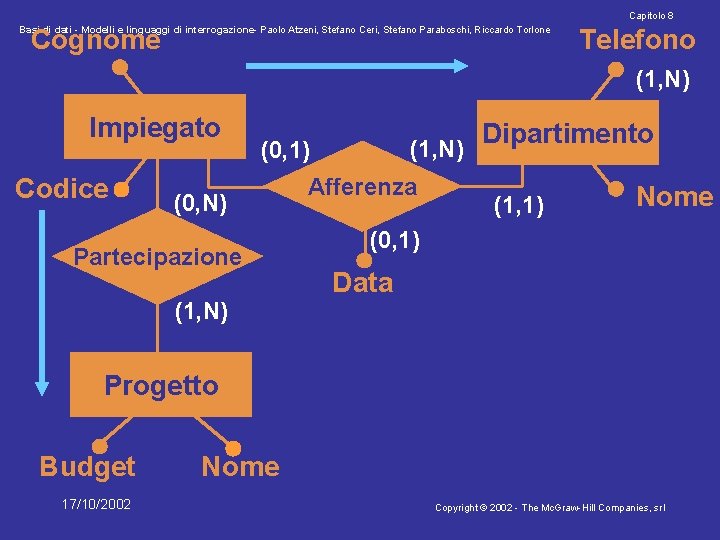 Capitolo 8

Basi di dati - Modelli e linguaggi di interrogazione- Paolo Atzeni, Stefano Ceri, Stefano Paraboschi, Riccardo Torlone

Cognome

Telefono

(1,N)

Impiegato

Dipartimento

(0,1)

(1,N)

Afferenza

Codice

(0,N)

(1,1)

Nome

(0,1)

Partecipazione

Data

(1,N)

Progetto

Budget

Nome

17/10/2002

Copyright © 2002 - The McGraw-Hill Companies, srl